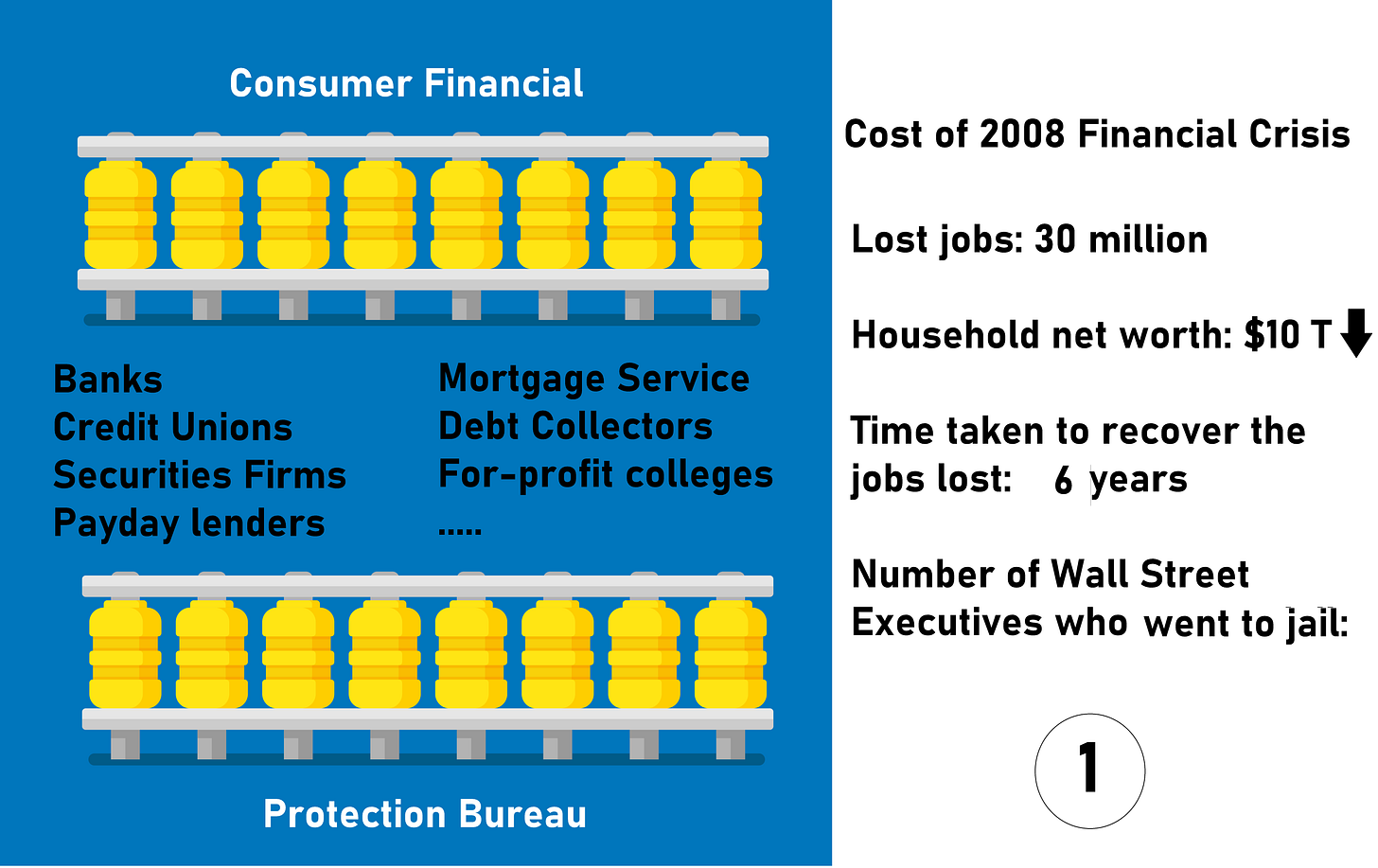 Consumer Financial

Banks
Credit Unions
Securities Firms
Payday lenders

Mortgage Service
Debt Collectors
For-profit colleges
.....

Protection Bureau

Cost of 2008 Financial Crisis

Lost jobs: 30 million

Household net worth: $10 T

Time taken to recover the jobs lost: 6 years

Number of Wall Street Executives who went to jail:

1